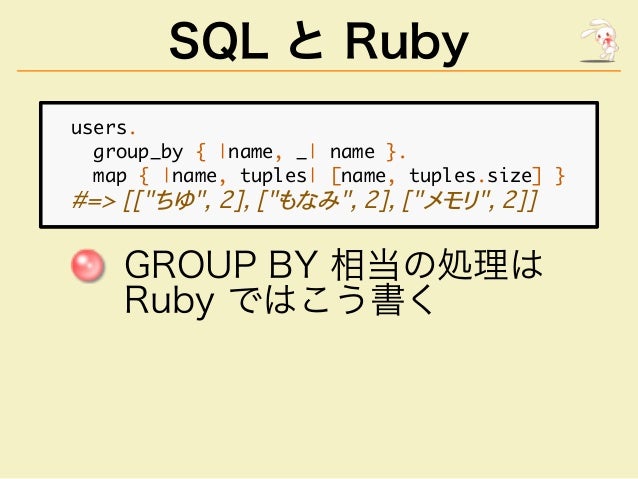 SQL と Ruby

users.
  group_by { |name, _| name }.
  map { |name, tuples| [name, tuples.size] }
#=> [["ちゆ", 2], ["もなみ", 2], ["メモリ", 2]]

GROUP BY 相当の処理は Ruby ではこう書く